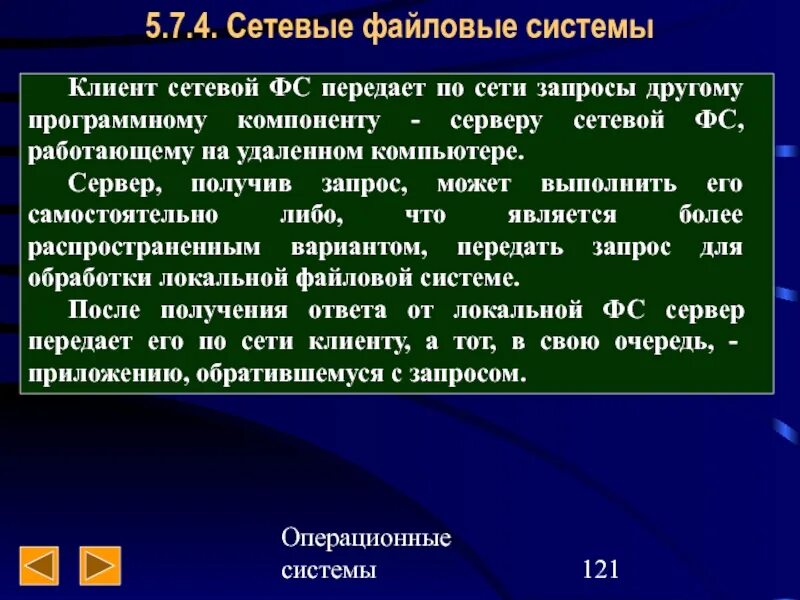 5.7.4. Сетевые файловые системы

Клиент сетевой ФС передает по сети запросы другому программному компоненту - серверу сетевой ФС, работающему на удаленном компьютере.

Сервер, получив запрос, может выполнить его самостоятельно либо, что является более распространенным вариантом, передать запрос для обработки локальной файловой системе.

После получения ответа от локальной ФС сервер передает его по сети клиенту, а тот, в свою очередь, - приложению, обратившемуся с запросом.

Операционные системы

121